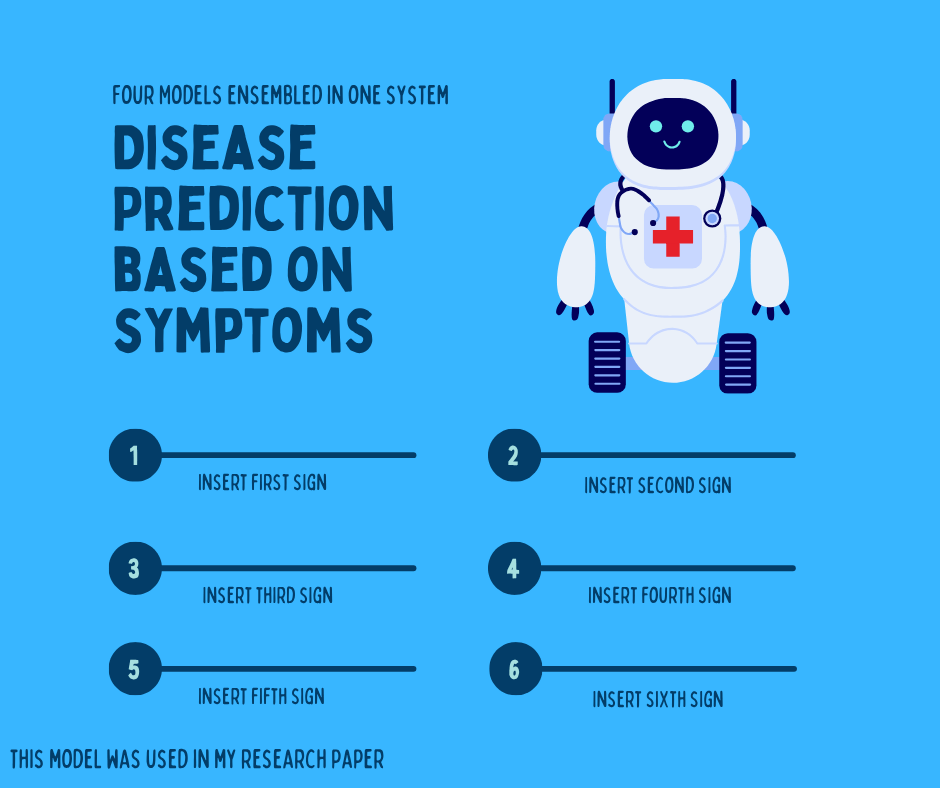 FOUR MODELS ENSEMBLED IN ONE SYSTEM

DISEASE PREDICTION BASED ON SYMPTOMS

1
INSERT FIRST SIGN

2
INSERT SECOND SIGN

3
INSERT THIRD SIGN

4
INSERT FOURTH SIGN

5
INSERT FIFTH SIGN

6
INSERT SIXTH SIGN

THIS MODEL WAS USED IN MY RESEARCH PAPER